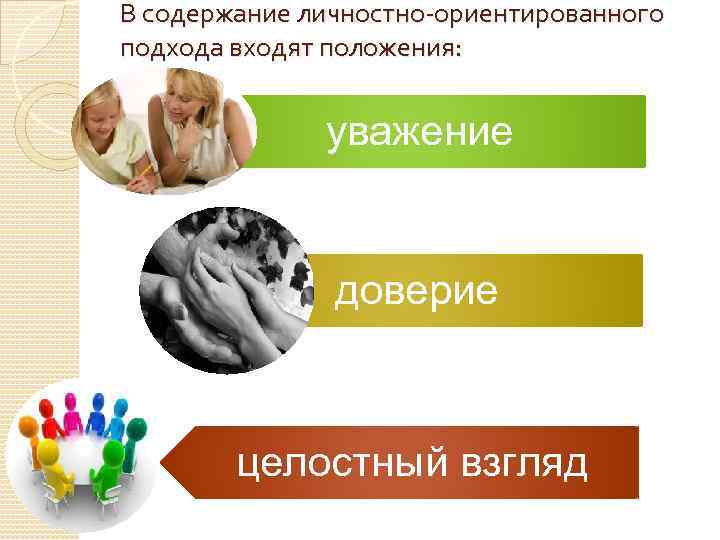 В содержание личностно-ориентированного подхода входят положения:

уважение

доверие

целостный взгляд